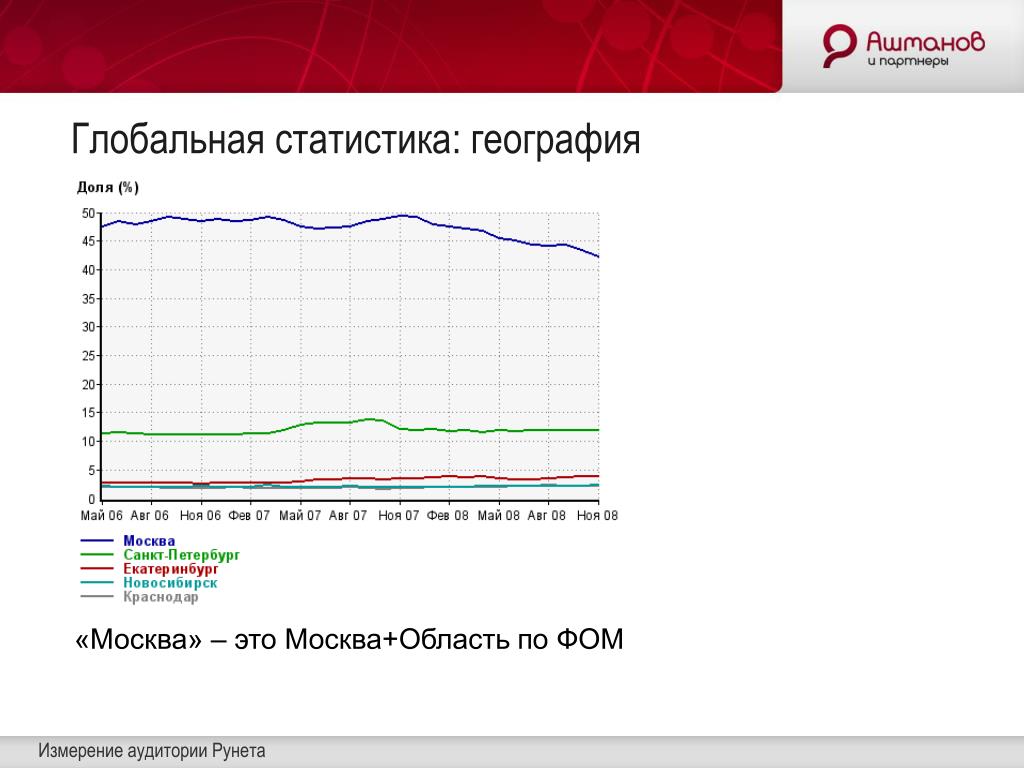 Ашманов
и партнеры

Глобальная статистика: география

Доля (%)

50
45
40
35
30
25
20
15
10
5
0

Май 06 Авг 06 Ноя 06 Фев 07 Май 07 Авг 07 Ноя 07 Фев 08 Май 08 Авг 08 Ноя 08

Москва
Санкт-Петербург
Екатеринбург
Новосибирск
Краснодар

«Москва» – это Москва+Область по ФОМ

Измерение аудитории Рунета